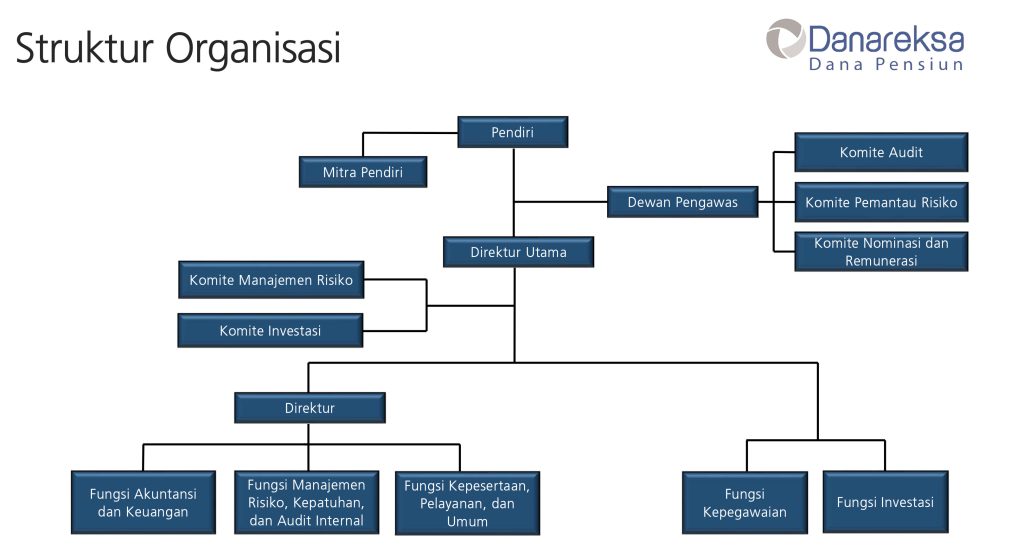 Struktur Organisasi

Danareksa
Dana Pensiun

Pendiri

Mitra Pendiri

Dewan Pengawas

Komite Audit

Komite Pemantau Risiko

Komite Nominasi dan Remunerasi

Direktur Utama

Komite Manajemen Risiko

Komite Investasi

Direktur

Fungsi Akuntansi dan Keuangan

Fungsi Manajemen Risiko, Kepatuhan, dan Audit Internal

Fungsi Kepesertaan, Pelayanan, dan Umum

Fungsi Kepegawaian

Fungsi Investasi